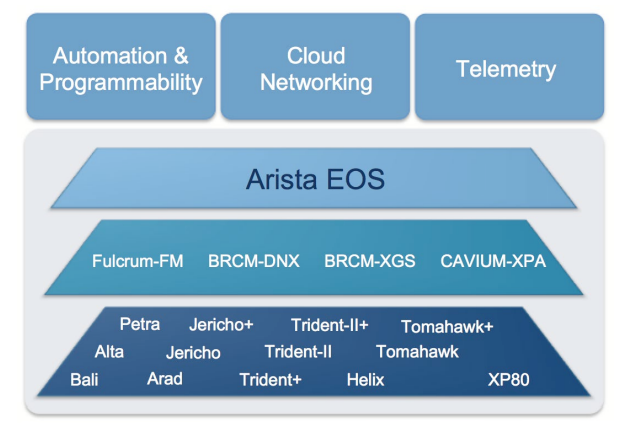 Automation & Programmability

Cloud Networking

Telemetry

Arista EOS

Fulcrum-FM BRCM-DNX BRCM-XGS CAVIUM-XPA

Petra Jericho+ Trident-II+ Tomahawk+
Alta Jericho Trident-II Tomahawk
Bali Arad Trident+ Helix XP80